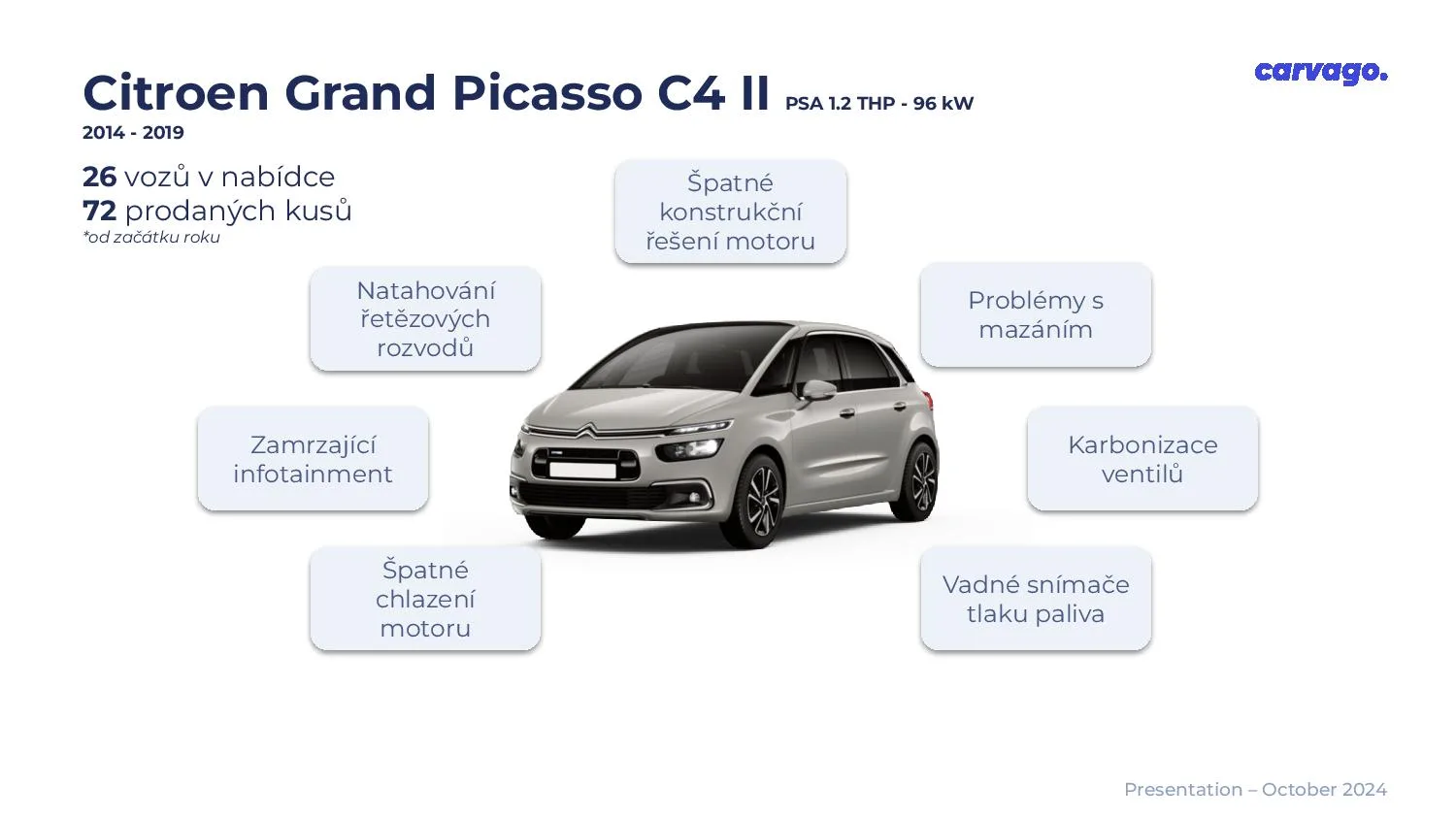 Citroen Grand Picasso C4 II PSA 1.2 THP - 96 kW

carvago.

2014 - 2019

26 vozů v nabídce
72 prodaných kusů
*od začátku roku

Špatné konstrukční řešení motoru

Natahování řetězových rozvodů

Problémy s mazáním

Zamrzající infotainment

Karbonizace ventilů

Špatné chlazení motoru

Vadné snímače tlaku paliva

Presentation – October 2024